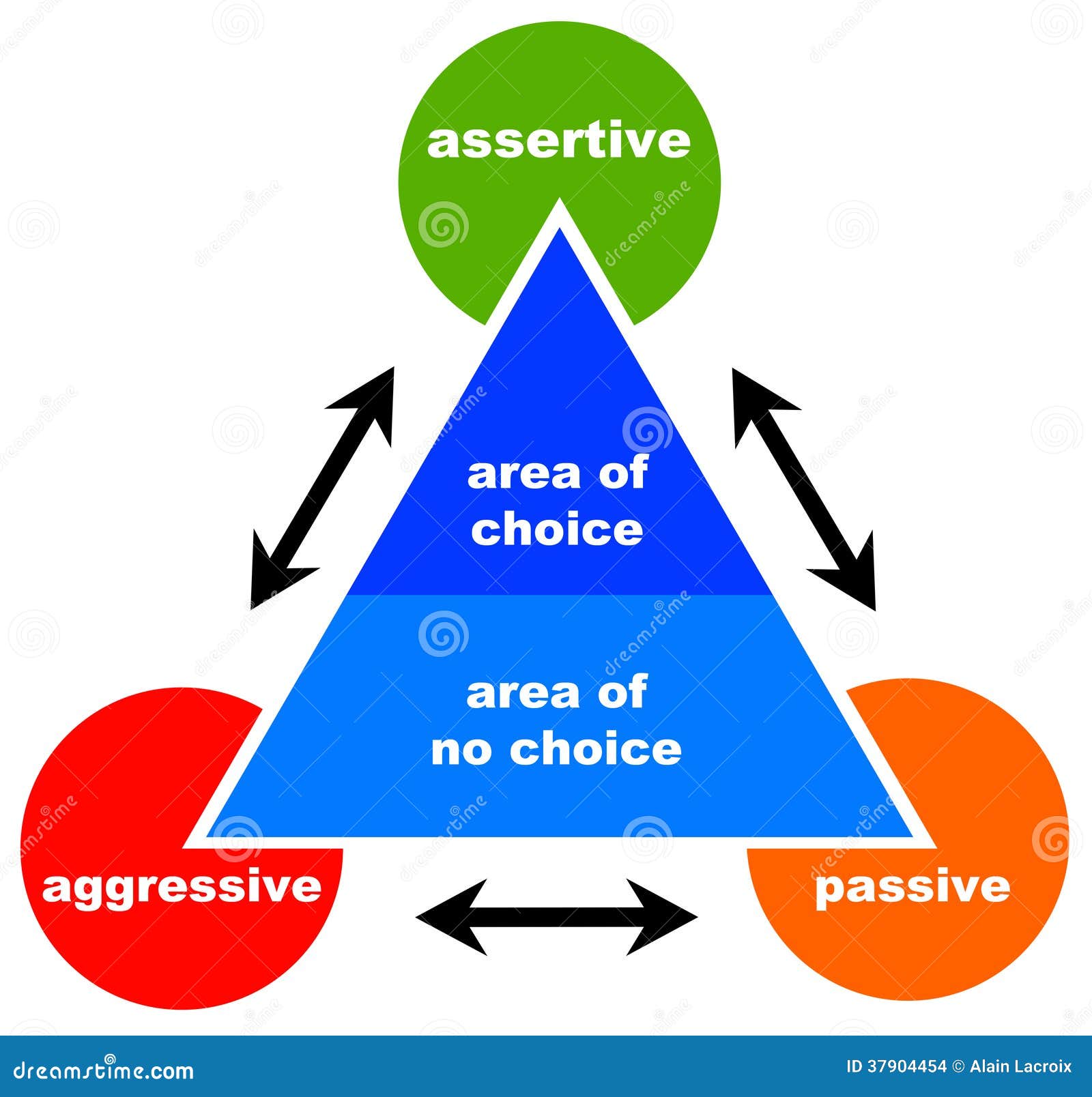 assertive

area of choice

area of no choice

aggressive

passive

dreamstime.com

ID 37904454 © Alain Lacroix